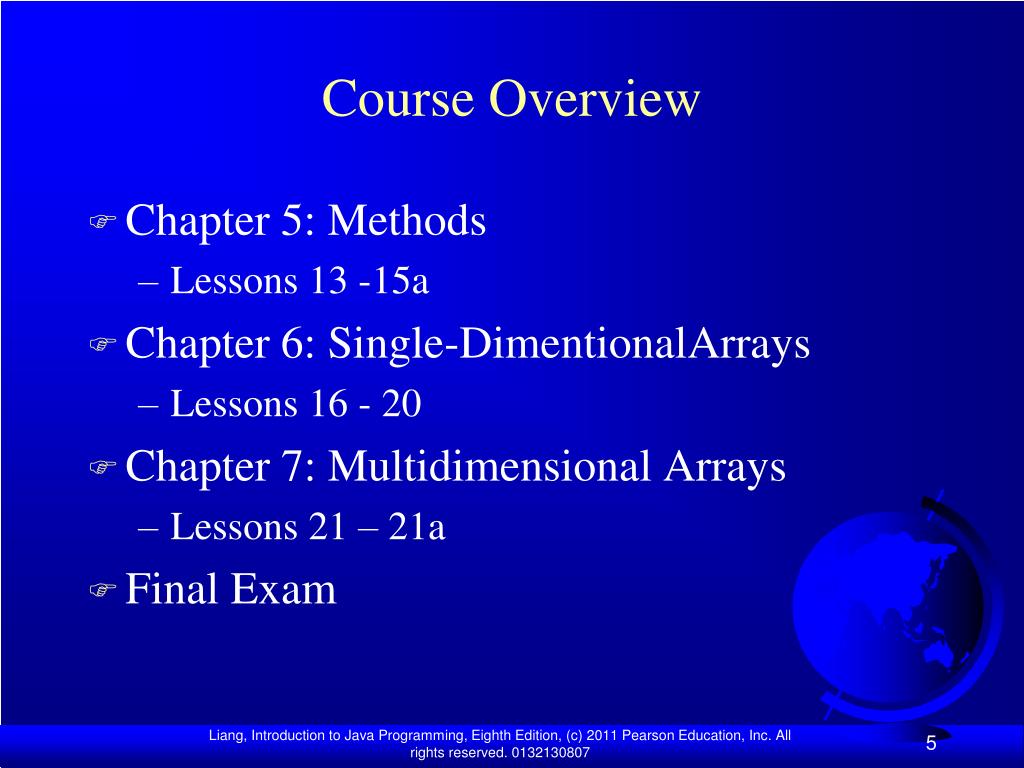 Course Overview

Chapter 5: Methods
– Lessons 13 -15a

Chapter 6: Single-DimentionalArrays
– Lessons 16 - 20

Chapter 7: Multidimensional Arrays
– Lessons 21 – 21a

Final Exam

Liang, Introduction to Java Programming, Eighth Edition, (c) 2011 Pearson Education, Inc. All rights reserved. 0132130807

5